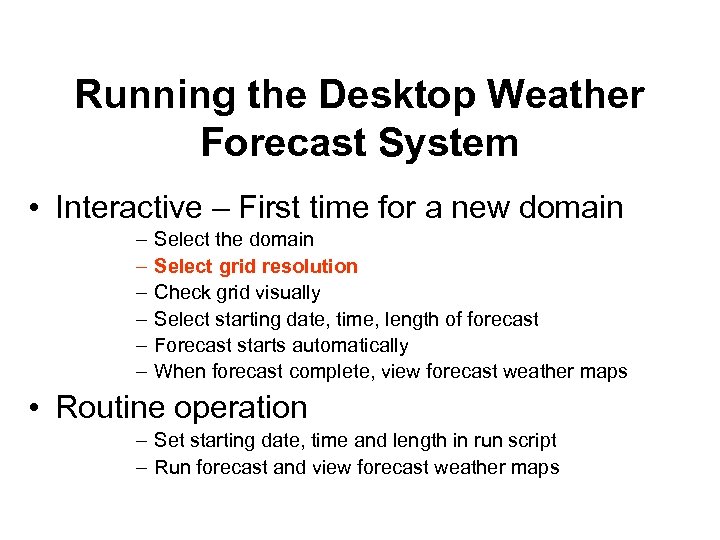 Running the Desktop Weather Forecast System

• Interactive – First time for a new domain
– Select the domain
– Select grid resolution
– Check grid visually
– Select starting date, time, length of forecast
– Forecast starts automatically
– When forecast complete, view forecast weather maps

• Routine operation
– Set starting date, time and length in run script
– Run forecast and view forecast weather maps